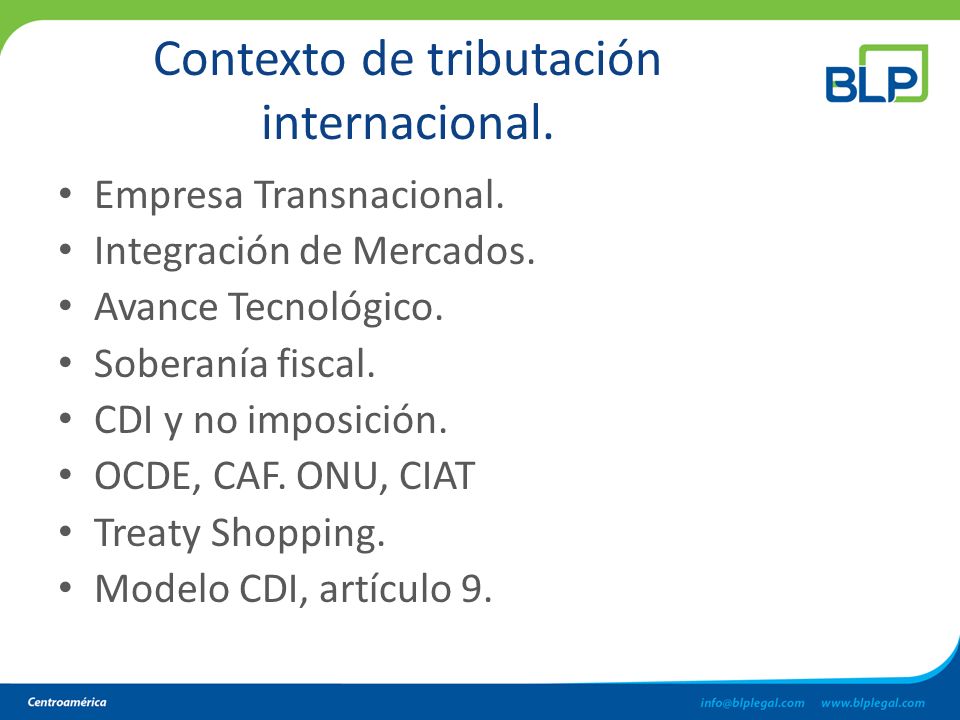 Contexto de tributación internacional.

BLP

• Empresa Transnacional.
• Integración de Mercados.
• Avance Tecnológico.
• Soberanía fiscal.
• CDI y no imposición.
• OCDE, CAF. ONU, CIAT
• Treaty Shopping.
• Modelo CDI, artículo 9.

Centroamérica

info@blplegal.com www.blplegal.com